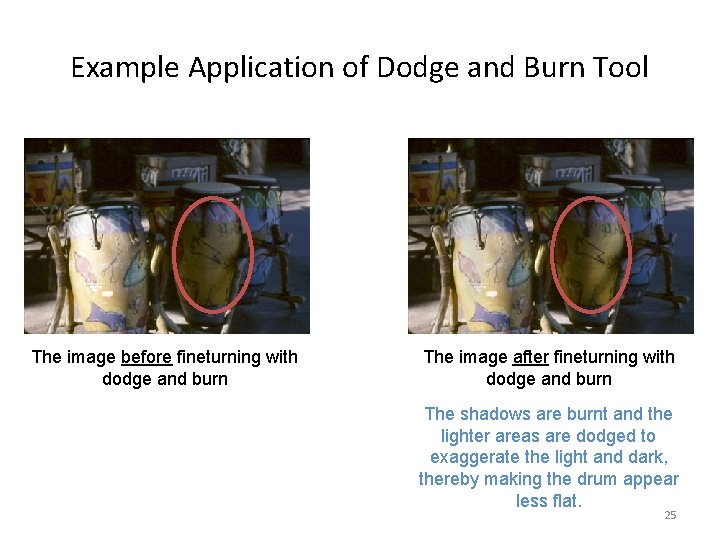 Example Application of Dodge and Burn Tool

The image before fineturning with dodge and burn

The image after fineturning with dodge and burn

The shadows are burnt and the lighter areas are dodged to exaggerate the light and dark, thereby making the drum appear less flat.

25